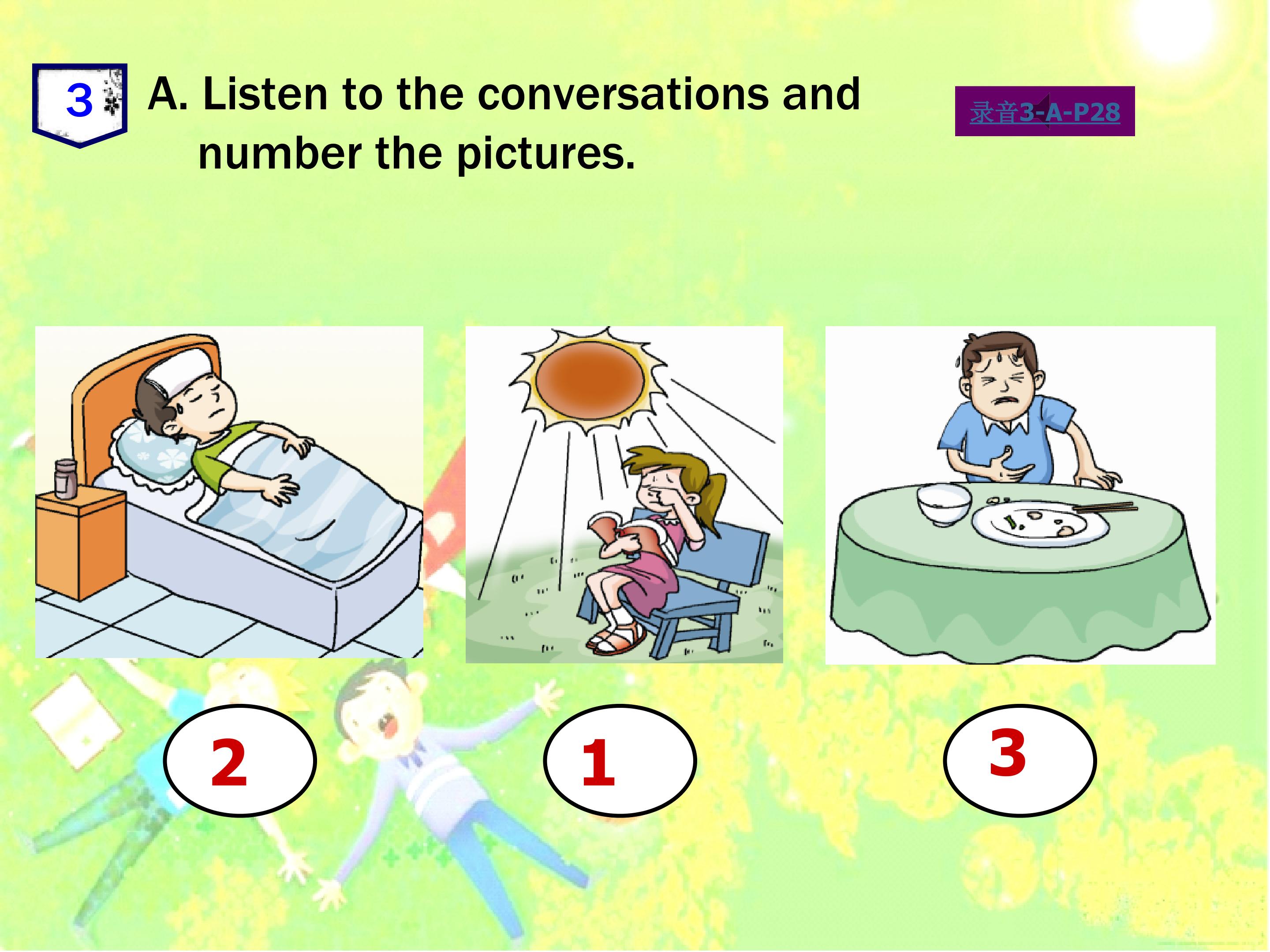 3

A. Listen to the conversations and number the pictures.

录音3-A-P28

2

1

3